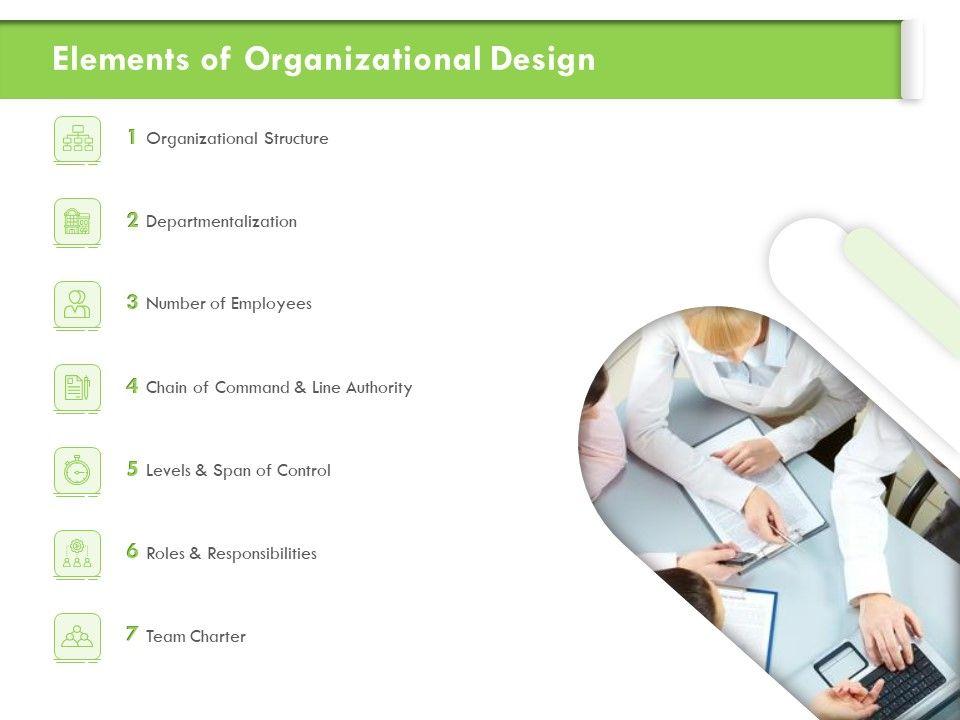 Elements of Organizational Design

1 Organizational Structure

2 Departmentalization

3 Number of Employees

4 Chain of Command & Line Authority

5 Levels & Span of Control

6 Roles & Responsibilities

7 Team Charter